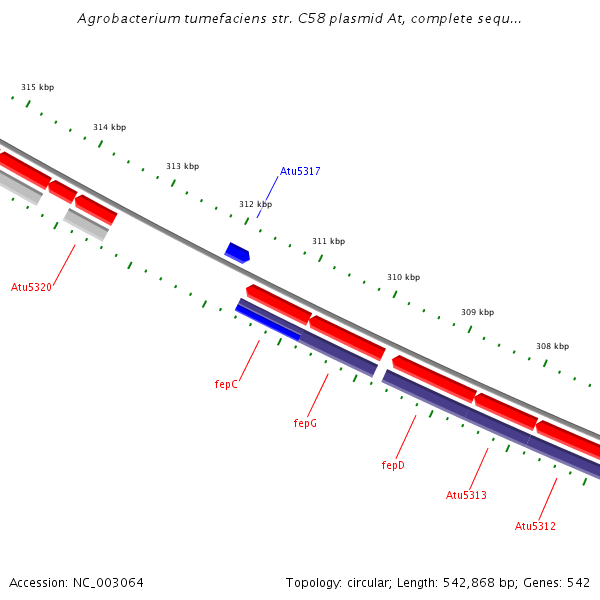 Agrobacterium tumefaciens str. C58 plasmid At, complete sequ...

315 kbp

314 kbp

313 kbp

Atu5317

312 kbp

311 kbp

310 kbp

309 kbp

308 kbp

Atu5320

fepC

fepG

fepD

Atu5313

Atu5312

Accession: NC_003064

Topology: circular; Length: 542,868 bp; Genes: 542